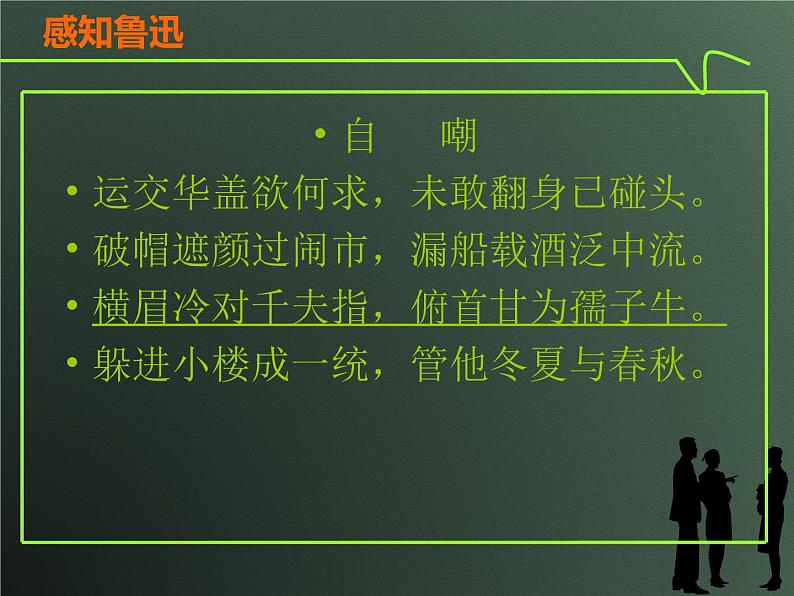 感知鲁迅

• 自　　嘲

• 运交华盖欲何求，未敢翻身已碰头。

• 破帽遮颜过闹市，漏船载酒泛中流。

• 横眉冷对千夫指，俯首甘为孺子牛。

• 躲进小楼成一统，管他冬夏与春秋。